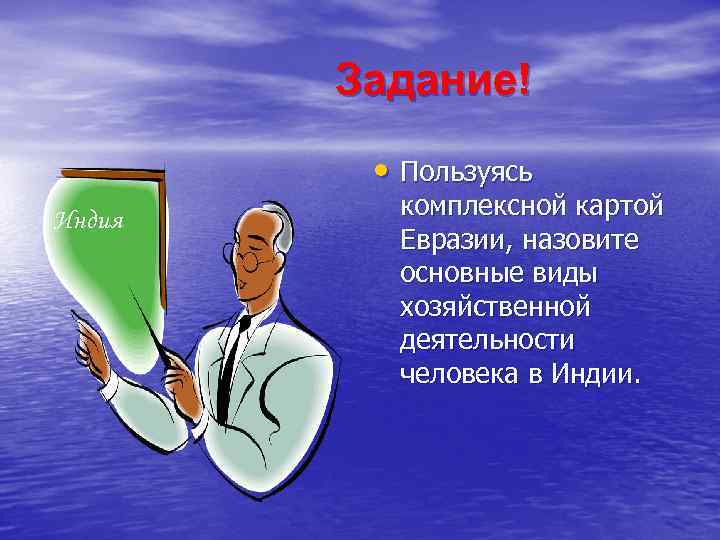 Задание!

Индия

• Пользуясь комплексной картой Евразии, назовите основные виды хозяйственной деятельности человека в Индии.